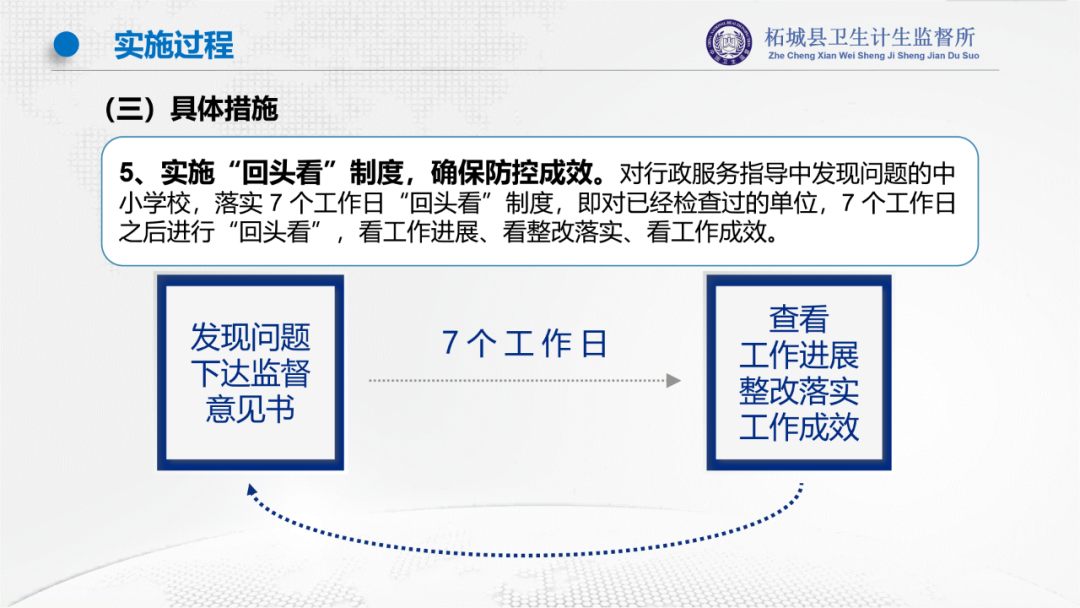 实施过程

柘城县卫生计生监督所
Zhe Cheng Xian Wei Sheng Ji Sheng Jian Du Suo

（三）具体措施

5、实施“回头看”制度，确保防控成效。对行政服务指导中发现问题的中小学校，落实 7 个工作日“回头看”制度，即对已经检查过的单位，7 个工作日之后进行“回头看”，看工作进展、看整改落实、看工作成效。

发现问题
下达监督
意见书

7 个 工 作 日

查看
工作进展
整改落实
工作成效